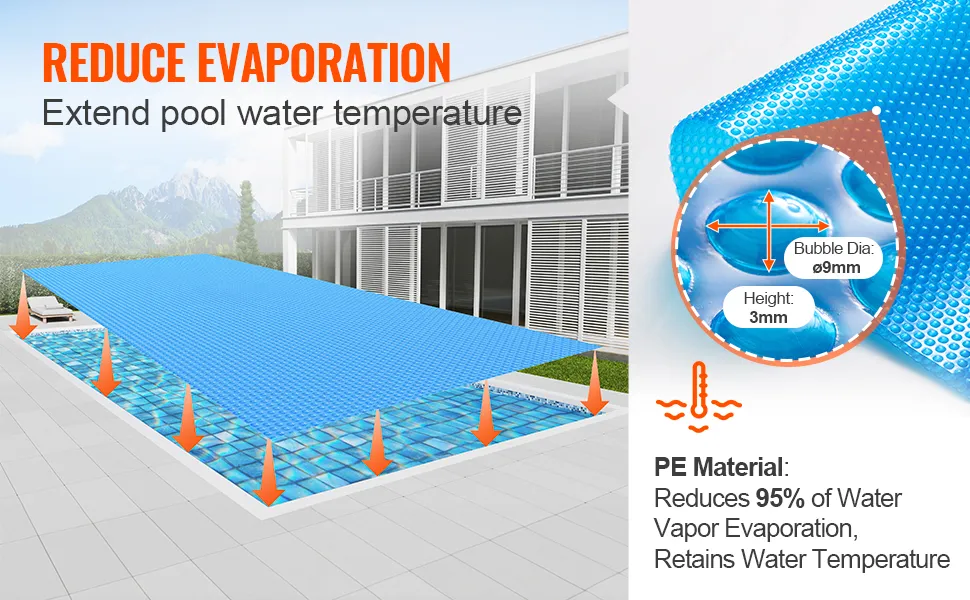 REDUCE EVAPORATION
Extend pool water temperature

Bubble Dia: ø9mm

Height: 3mm

PE Material: Reduces 95% of Water Vapor Evaporation, Retains Water Temperature